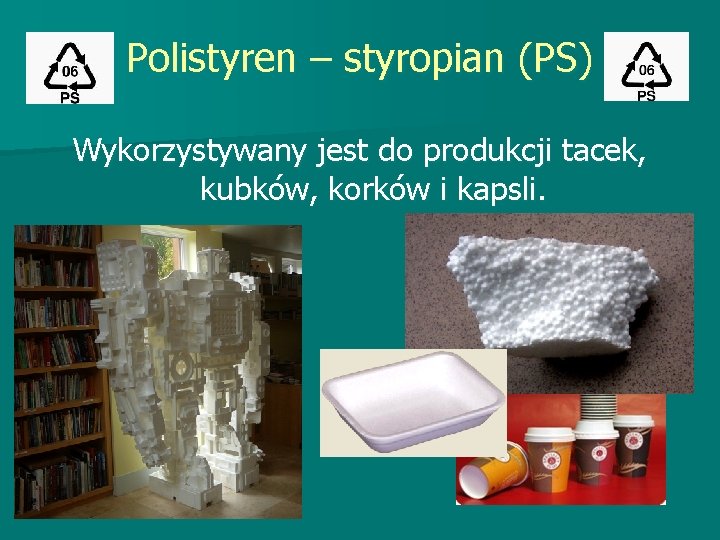 06
PS

Polistyren – styropian (PS)

06
PS

Wykorzystywany jest do produkcji tacek, kubków, korków i kapsli.